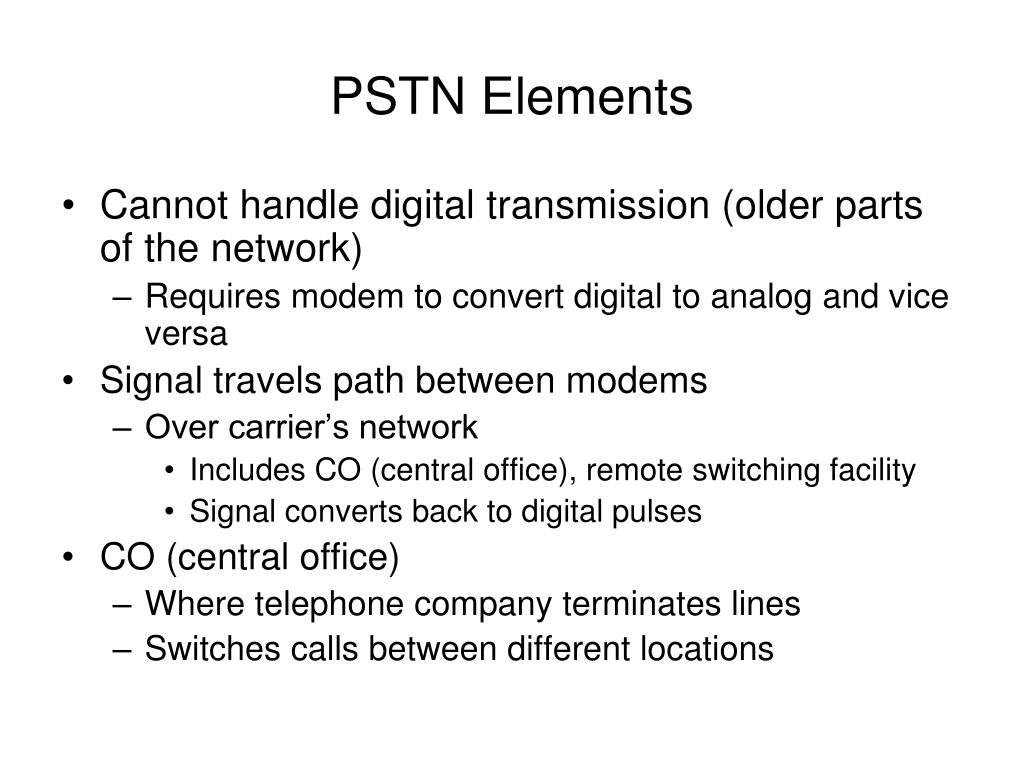 PSTN Elements

• Cannot handle digital transmission (older parts of the network)
– Requires modem to convert digital to analog and vice versa
• Signal travels path between modems
– Over carrier’s network
• Includes CO (central office), remote switching facility
• Signal converts back to digital pulses
• CO (central office)
– Where telephone company terminates lines
– Switches calls between different locations